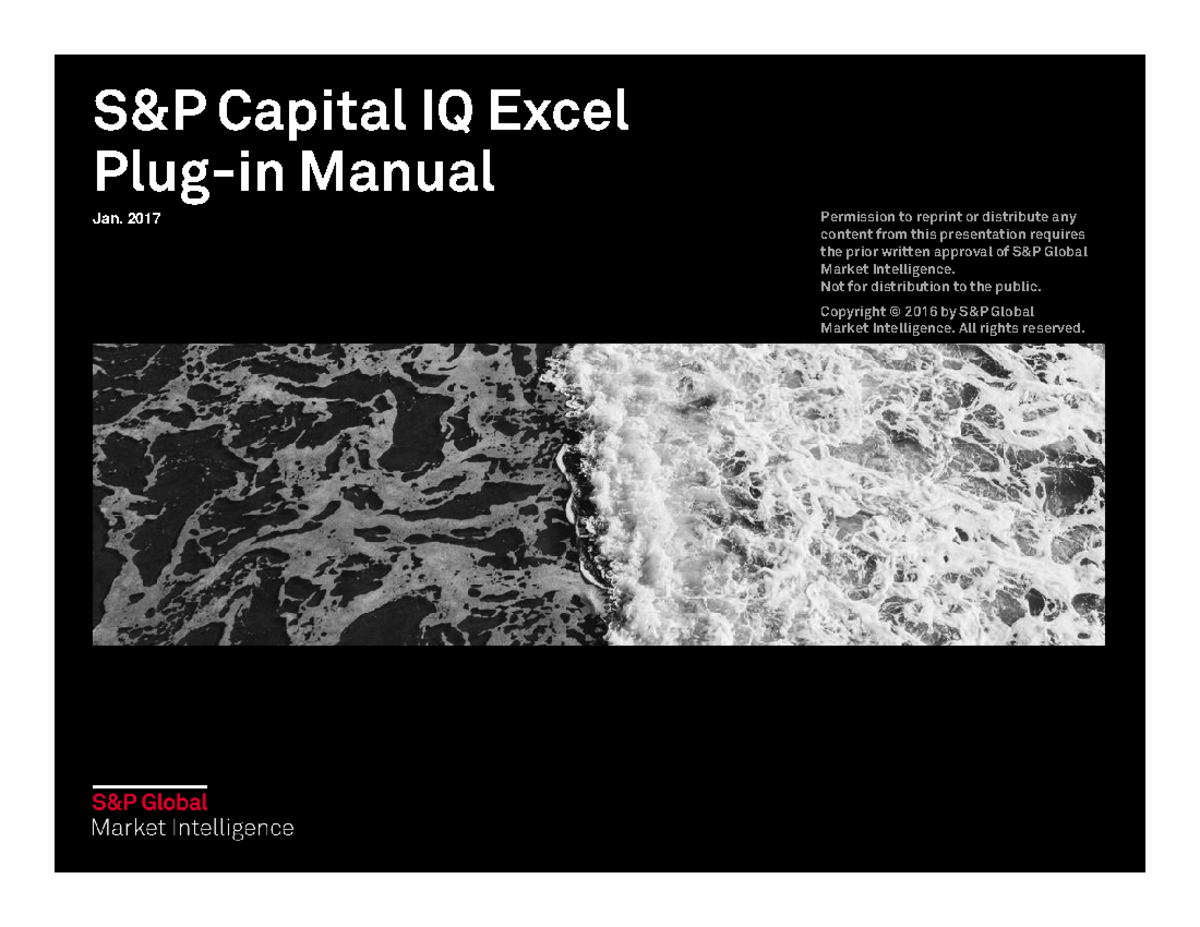 S&P Capital IQ Excel Plug-in Manual

Jan. 2017

Permission to reprint or distribute any content from this presentation requires the prior written approval of S&P Global Market Intelligence.
Not for distribution to the public.

Copyright © 2016 by S&P Global Market Intelligence. All rights reserved.

S&P Global
Market Intelligence